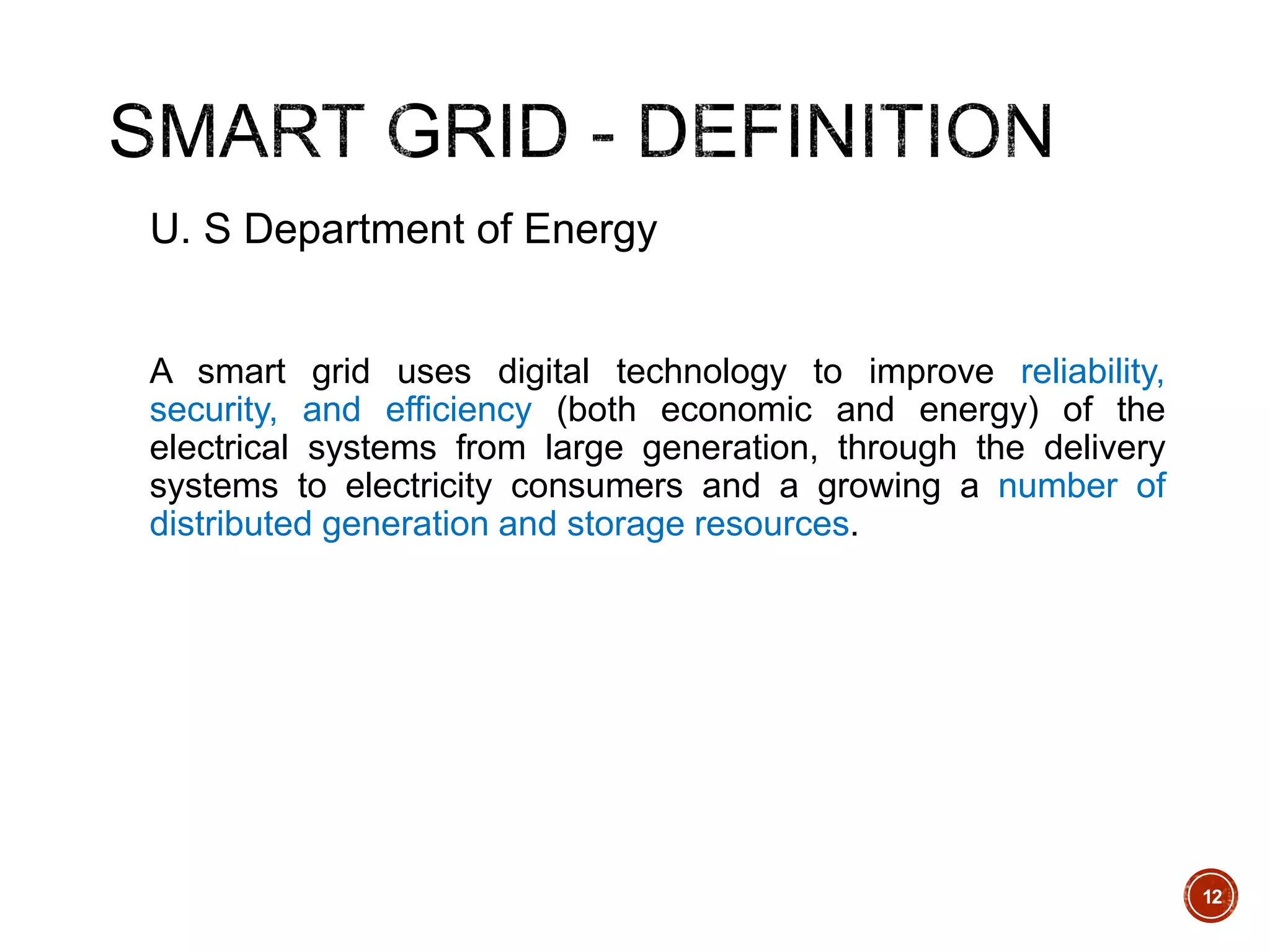 SMART GRID - DEFINITION

U. S Department of Energy

A smart grid uses digital technology to improve reliability, security, and efficiency (both economic and energy) of the electrical systems from large generation, through the delivery systems to electricity consumers and a growing a number of distributed generation and storage resources.

12